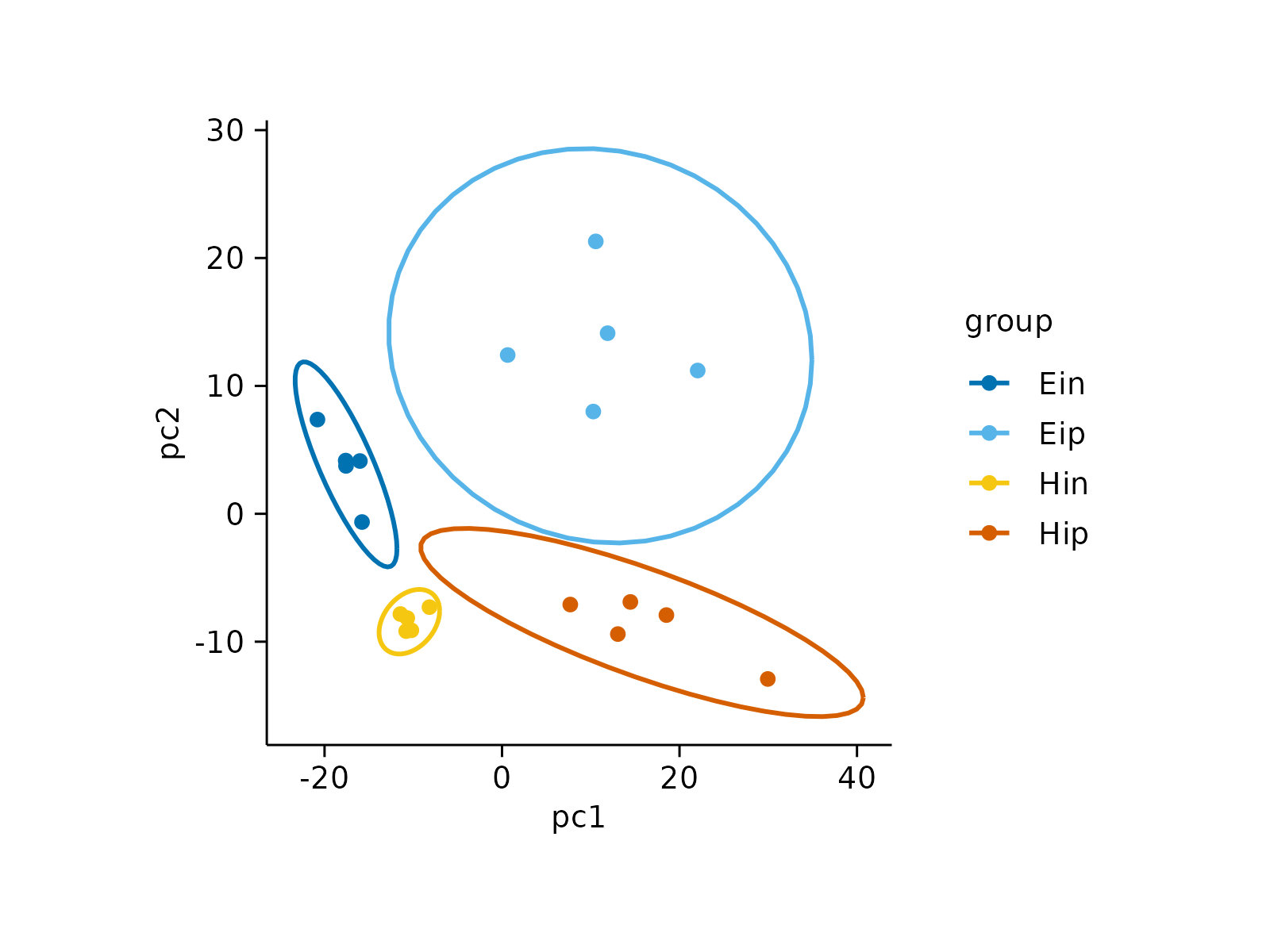 30
20
10
0
-10
pc2
-20
0
20
40
pc1
group
Ein
Eip
Hin
Hip